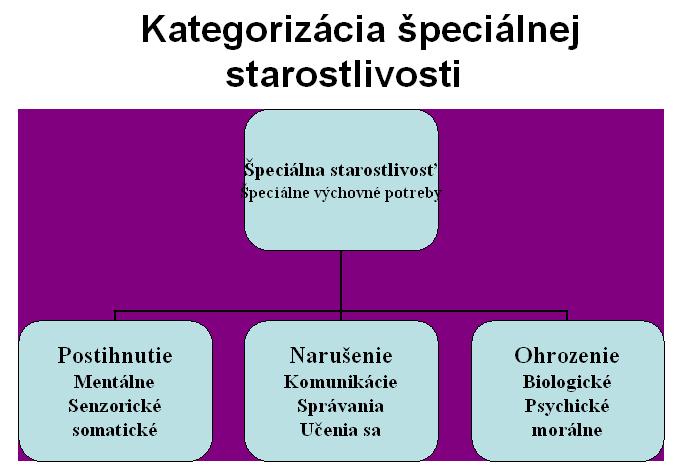 Kategorizácia špeciálnej starostlivosti

Špeciálna starostlivosť
Špeciálne výchovné potreby

Postihnutie
Mentálne
Senzorické
somatické

Narušenie
Komunikácie
Správania
Učenia sa

Ohrozenie
Biologické
Psychické
morálne